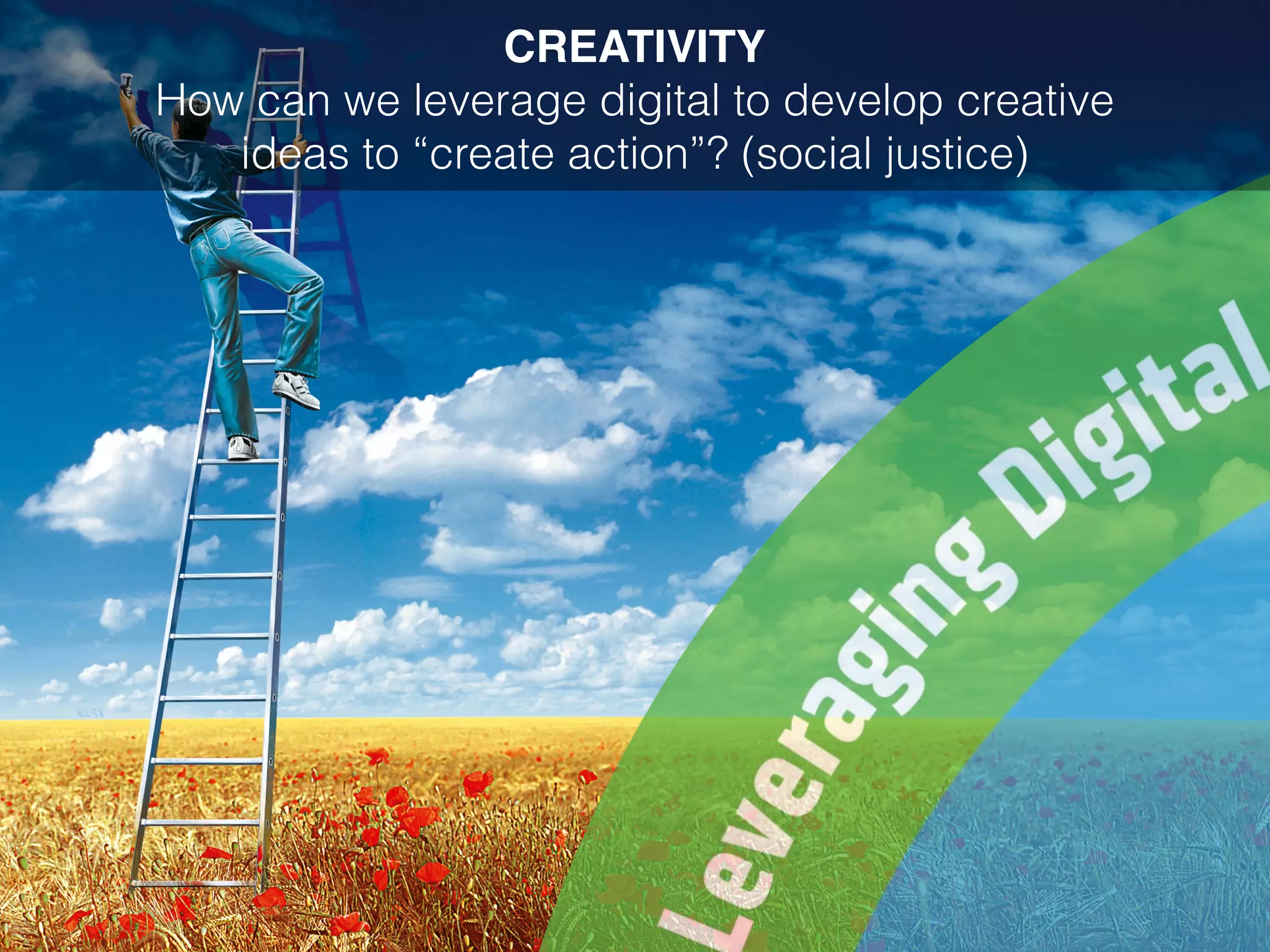 CREATIVITY
How can we leverage digital to develop creative ideas to “create action”? (social justice)

Leveraging Digital